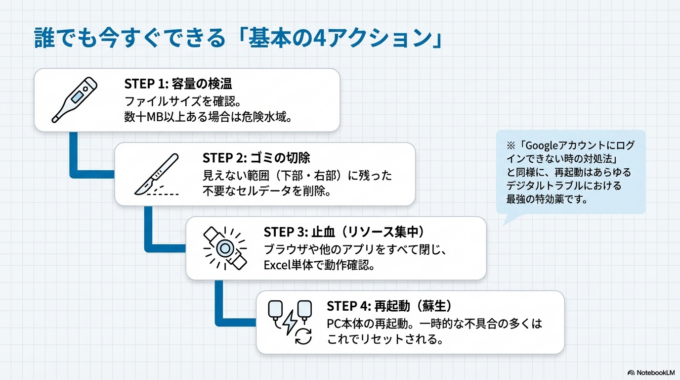 誰でも今すぐできる「基本の4アクション」

STEP 1: 容量の検温
ファイルサイズを確認。
数十MB以上ある場合は危険水域。

STEP 2: ゴミの切除
見えない範囲（下部・右部）に残った不要なセルデータを削除。

STEP 3: 止血（リソース集中）
ブラウザや他のアプリをすべて閉じ、Excel単体で動作確認。

STEP 4: 再起動（蘇生）
PC本体の再起動。一時的な不具合の多くはこれでリセットされる。

※「Googleアカウントにログインできない時の対処法」と同様に、再起動はあらゆるデジタルトラブルにおける最強の特効薬です。

NotebookLM